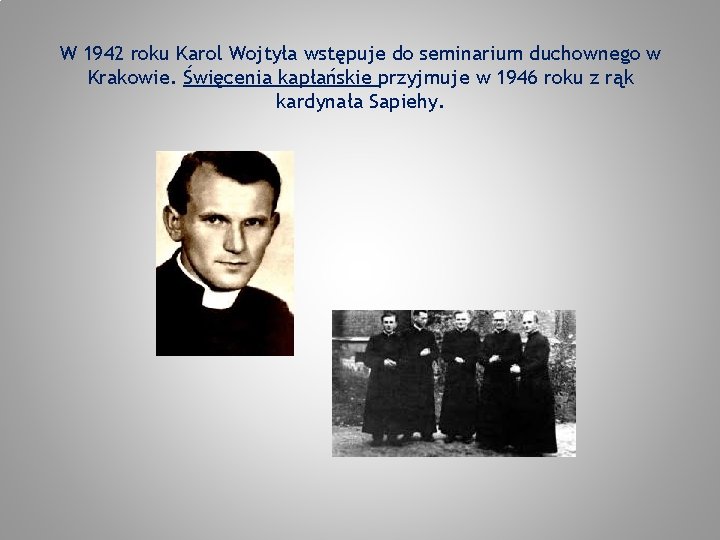 W 1942 roku Karol Wojtyła wstępuje do seminarium duchownego w Krakowie. Święcenia kapłańskie przyjmuje w 1946 roku z rąk kardynała Sapiehy.